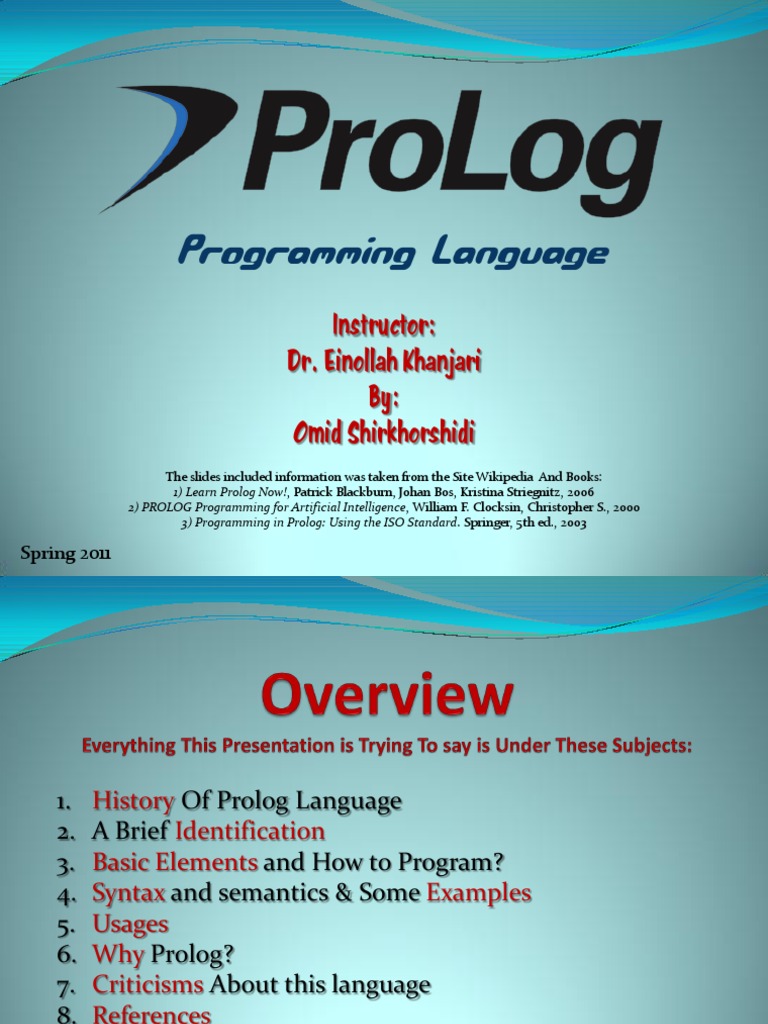 ProLog

Programming Language

Instructor:
Dr. Einollah Khanjari
By:
Omid Shirkhorshidi

The slides included information was taken from the Site Wikipedia And Books:
1) Learn Prolog Now!, Patrick Blackburn, Johan Bos, Kristina Striegnitz, 2006
2) PROLOG Programming for Artificial Intelligence, William F. Clocksin, Christopher S., 2000
3) Programming in Prolog: Using the ISO Standard. Springer, 5th ed., 2003

Spring 2011

Overview

Everything This Presentation is Trying To say is Under These Subjects:

1. History Of Prolog Language
2. A Brief Identification
3. Basic Elements and How to Program?
4. Syntax and semantics & Some Examples
5. Usages
6. Why Prolog?
7. Criticisms About this language
8. References